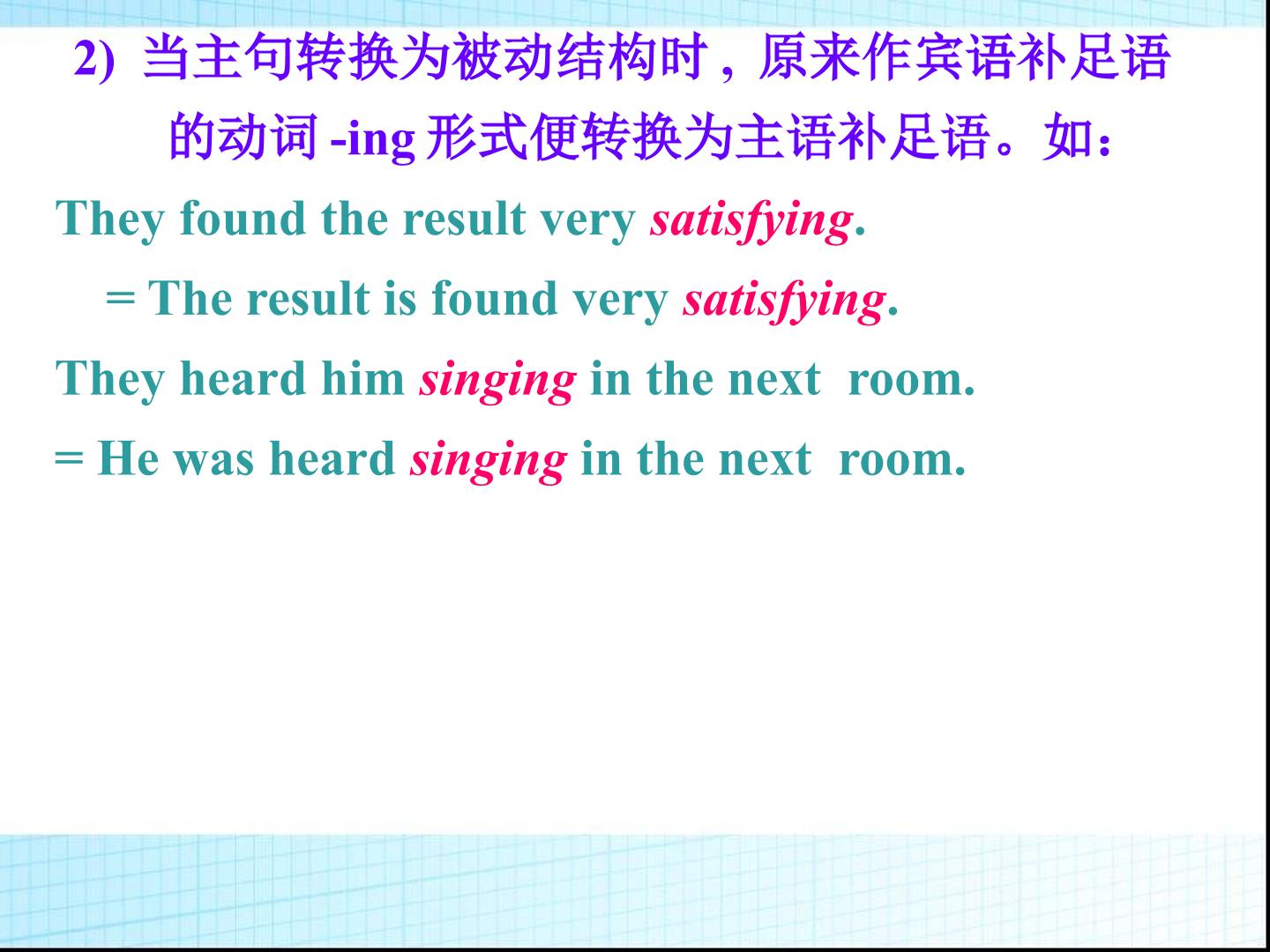 2) 当主句转换为被动结构时，原来作宾语补足语的动词 -ing 形式便转换为主语补足语。如：

They found the result very satisfying.

= The result is found very satisfying.

They heard him singing in the next room.

= He was heard singing in the next room.